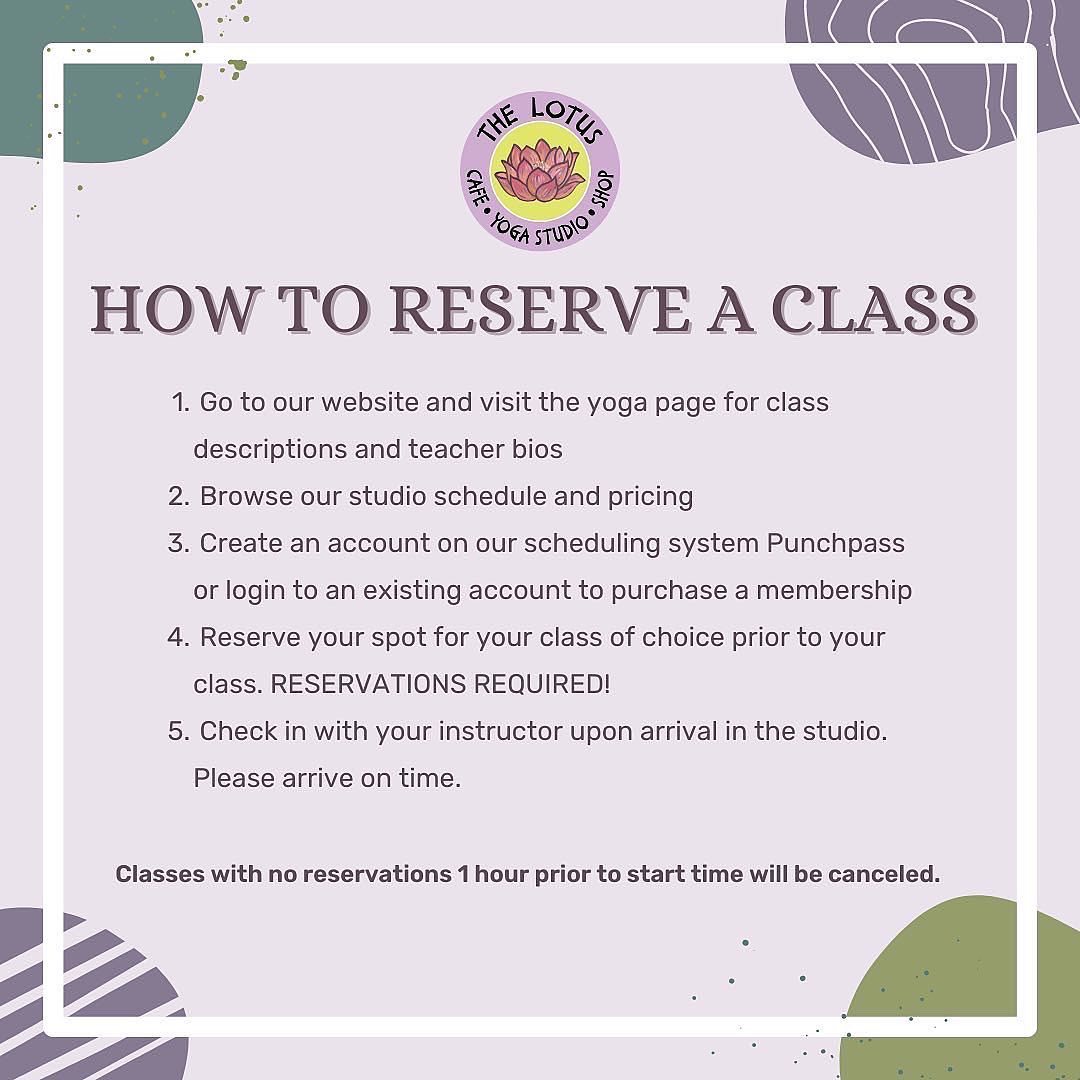 THE LOTUS
CAFE • YOGA STUDIO • SHOP

HOW TO RESERVE A CLASS

1. Go to our website and visit the yoga page for class descriptions and teacher bios
2. Browse our studio schedule and pricing
3. Create an account on our scheduling system Punchpass or login to an existing account to purchase a membership
4. Reserve your spot for your class of choice prior to your class. RESERVATIONS REQUIRED!
5. Check in with your instructor upon arrival in the studio. Please arrive on time.

Classes with no reservations 1 hour prior to start time will be canceled.